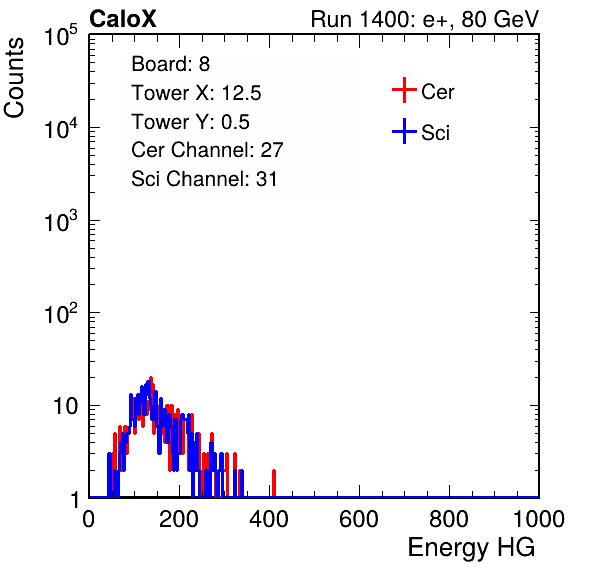 CaloX

Run 1400: e+, 80 GeV

Counts

$10^5$

$10^4$

$10^3$

$10^2$

10

1

Board: 8
Tower X: 12.5
Tower Y: 0.5
Cer Channel: 27
Sci Channel: 31

Cer

Sci

0 200 400 600 800 1000

Energy HG